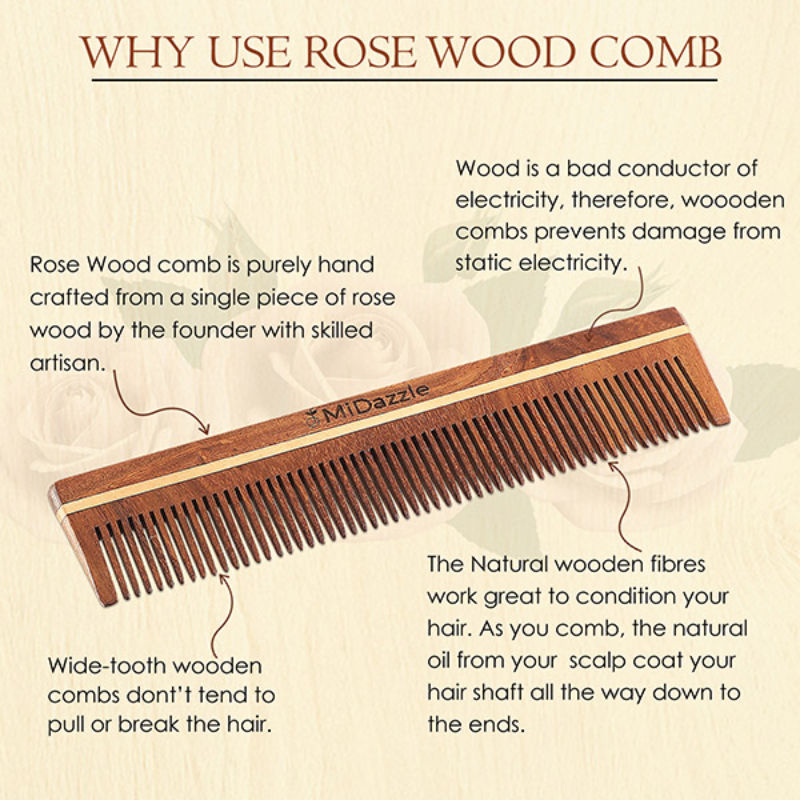 WHY USE ROSE WOOD COMB

Wood is a bad conductor of electricity, therefore, woooden combs prevents damage from static electricity.

Rose Wood comb is purely hand crafted from a single piece of rose wood by the founder with skilled artisan.

MiDazzle

The Natural wooden fibres work great to condition your hair. As you comb, the natural oil from your scalp coat your hair shaft all the way down to the ends.

Wide-tooth wooden combs dont't tend to pull or break the hair.